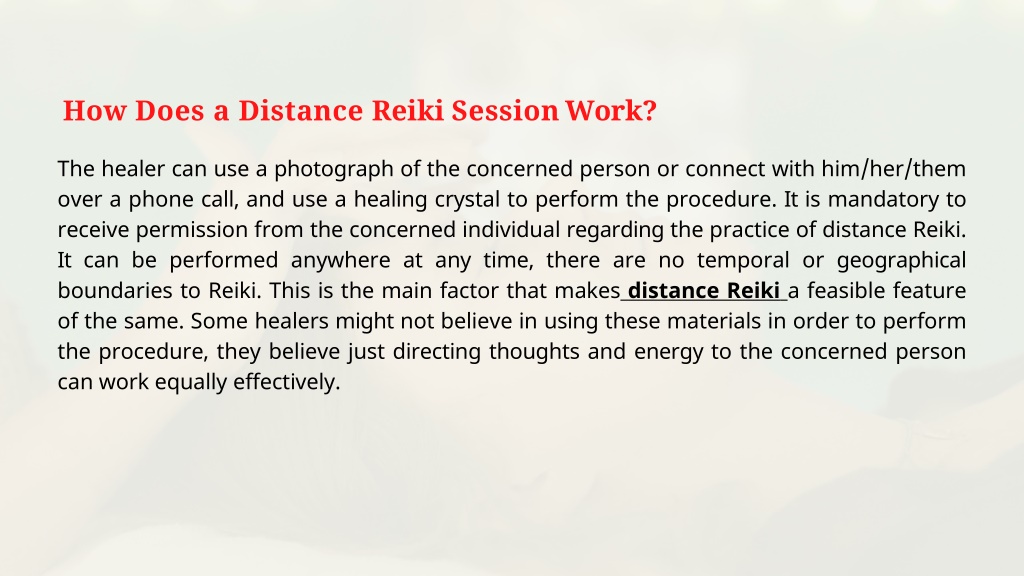 How Does a Distance Reiki Session Work?

The healer can use a photograph of the concerned person or connect with him/her/them over a phone call, and use a healing crystal to perform the procedure. It is mandatory to receive permission from the concerned individual regarding the practice of distance Reiki. It can be performed anywhere at any time, there are no temporal or geographical boundaries to Reiki. This is the main factor that makes distance Reiki a feasible feature of the same. Some healers might not believe in using these materials in order to perform the procedure, they believe just directing thoughts and energy to the concerned person can work equally effectively.